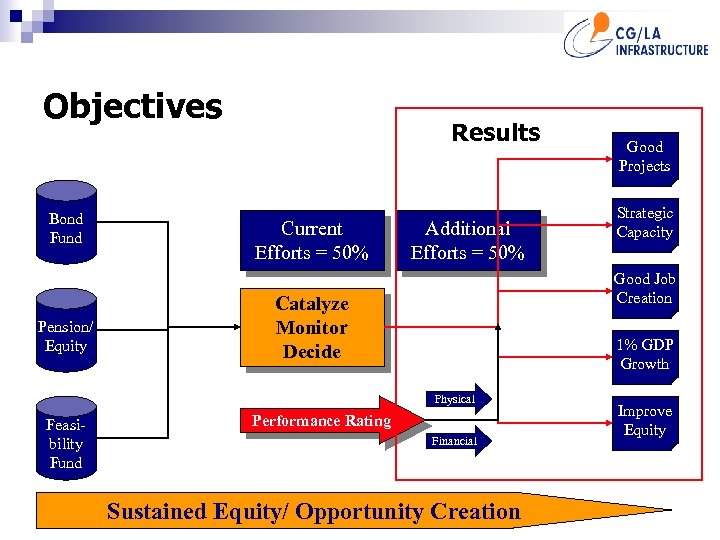 CG/LA INFRASTRUCTURE

Objectives

Results

Bond Fund

Pension/ Equity

Feasibility Fund

Current Efforts = 50%

Additional Efforts = 50%

Catalyze Monitor Decide

Performance Rating

Physical

Financial

Good Projects

Strategic Capacity

Good Job Creation

1% GDP Growth

Improve Equity

Sustained Equity/ Opportunity Creation